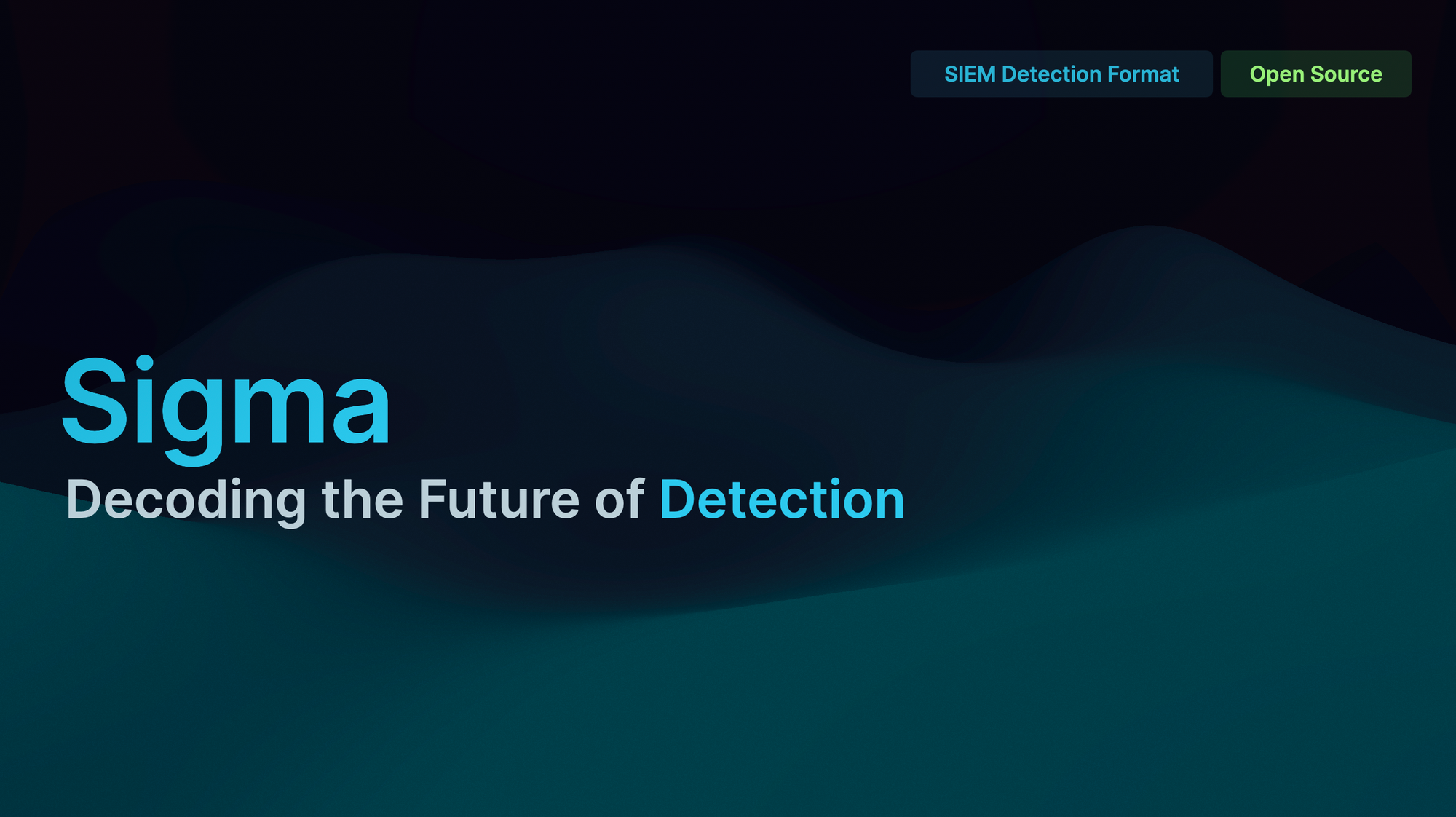 SIEM Detection Format
Open Source

Sigma
Decoding the Future of Detection